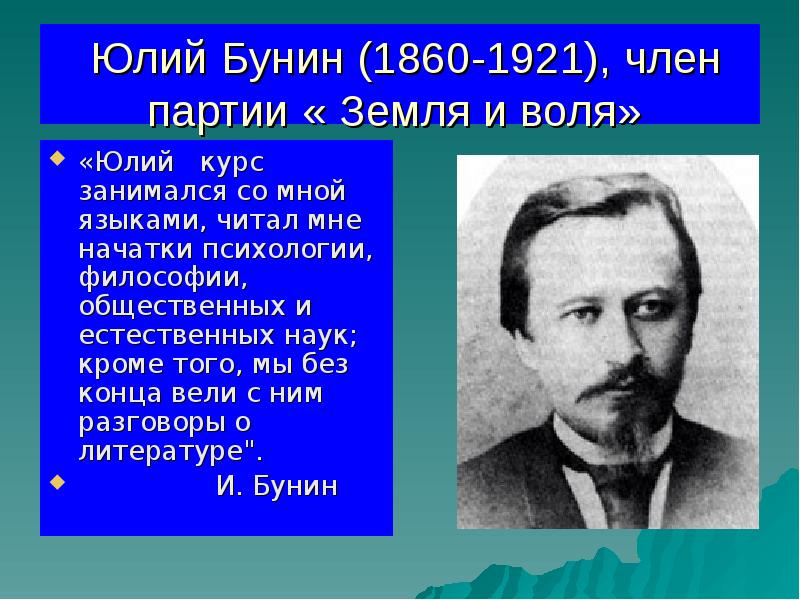 Юлий Бунин (1860-1921), член партии « Земля и воля»

«Юлий курс занимался со мной языками, читал мне начатки психологии, философии, общественных и естественных наук; кроме того, мы без конца вели с ним разговоры о литературе".

И. Бунин